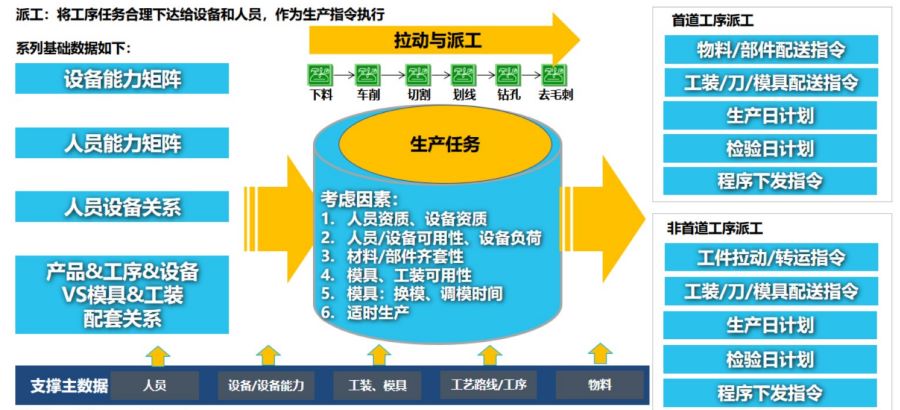 派工：将工序任务合理下达给设备和人员，作为生产指令执行

系列基础数据如下：

设备能力矩阵

人员能力矩阵

人员设备关系

产品&工序&设备 VS模具&工装 配套关系

拉动与派工

下料 车削 切割 划线 钻孔 去毛刺

生产任务

考虑因素：
1. 人员资质、设备资质
2. 人员/设备可用性、设备负荷
3. 材料/部件齐套性
4. 模具、工装可用性
5. 模具：换模、调模时间
6. 适时生产

首道工序派工

物料/部件配送指令

工装/刀/模具配送指令

生产日计划

检验日计划

程序下发指令

非首道工序派工

工件拉动/转运指令

工装/刀/模具配送指令

生产日计划

检验日计划

程序下发指令

支撑主数据 人员 设备/设备能力 工装、模具 工艺路线/工序 物料